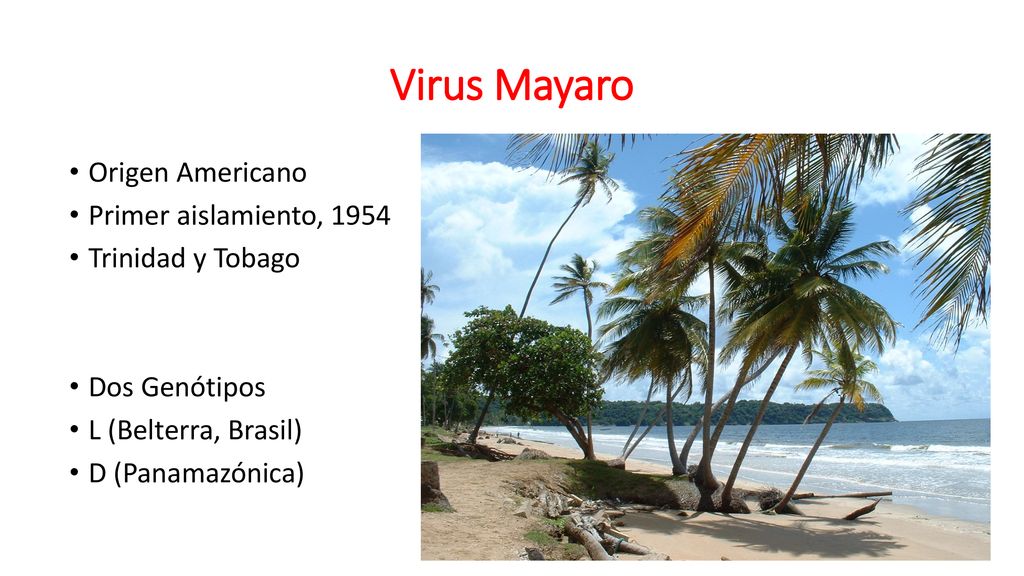 Virus Mayaro

• Origen Americano
• Primer aislamiento, 1954
• Trinidad y Tobago

• Dos Genótipos
• L (Belterra, Brasil)
• D (Panamazónica)